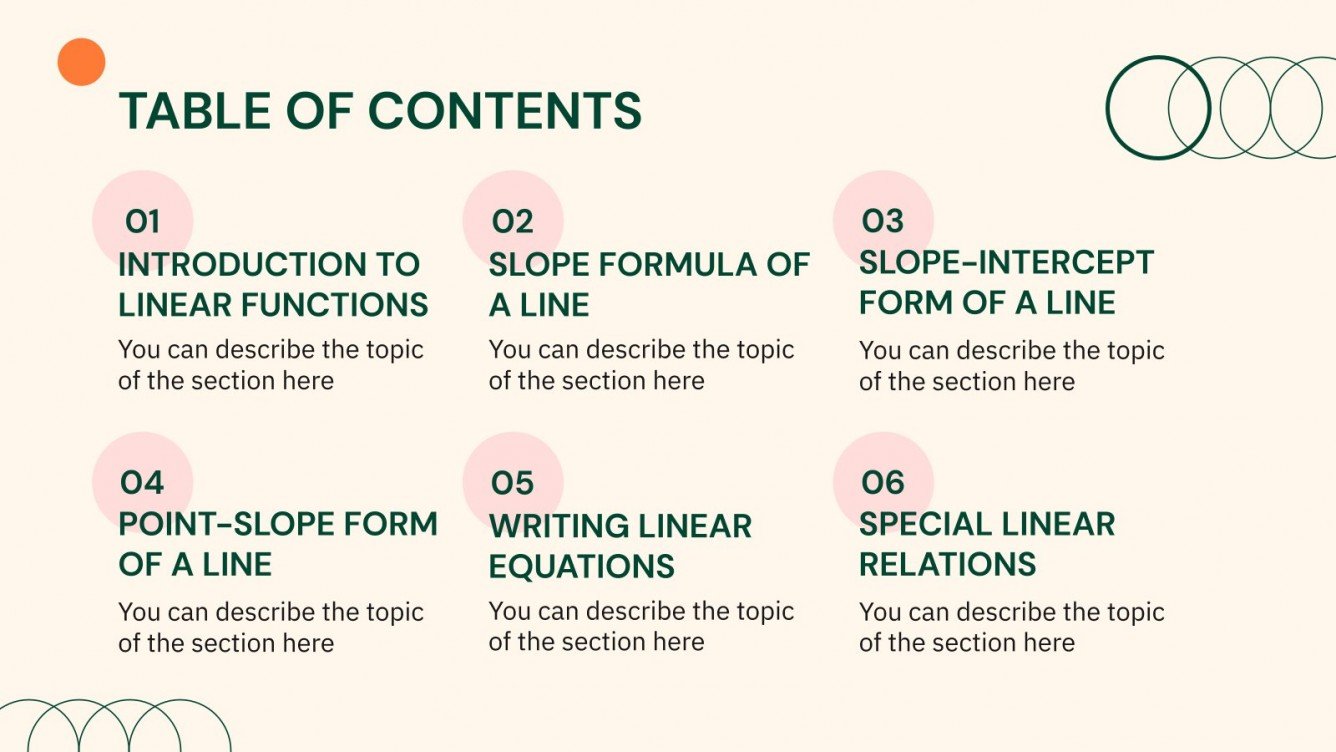 TABLE OF CONTENTS

01
INTRODUCTION TO LINEAR FUNCTIONS
You can describe the topic of the section here

02
SLOPE FORMULA OF A LINE
You can describe the topic of the section here

03
SLOPE-INTERCEPT FORM OF A LINE
You can describe the topic of the section here

04
POINT-SLOPE FORM OF A LINE
You can describe the topic of the section here

05
WRITING LINEAR EQUATIONS
You can describe the topic of the section here

06
SPECIAL LINEAR RELATIONS
You can describe the topic of the section here